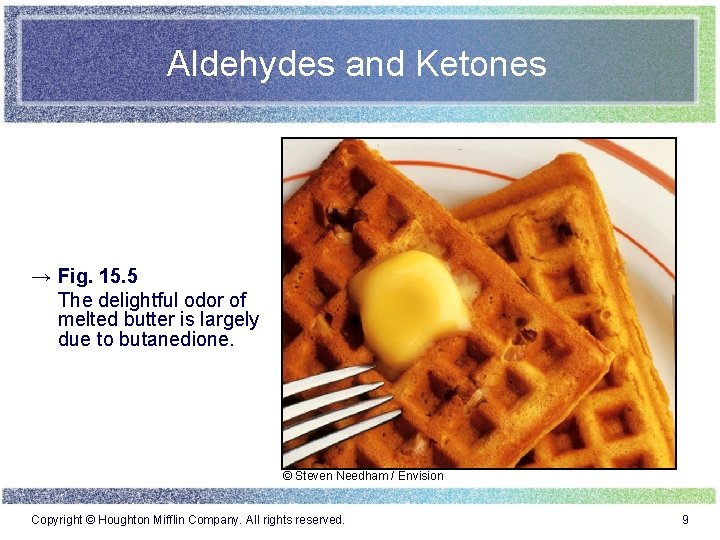 Aldehydes and Ketones

→ Fig. 15.5
The delightful odor of melted butter is largely due to butanedione.

© Steven Needham / Envision

Copyright © Houghton Mifflin Company. All rights reserved.

9